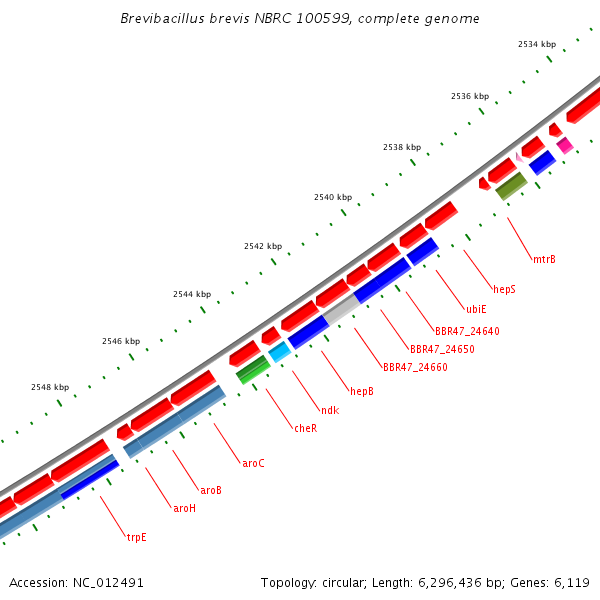 Brevibacillus brevis NBRC 100599, complete genome

2534 kbp

2536 kbp

2538 kbp

2540 kbp

2542 kbp

2544 kbp

2546 kbp

2548 kbp

mtrB

hepS

ubiE

BBR47_24640

BBR47_24650

BBR47_24660

hepB

ndk

cheR

aroC

aroB

aroH

trpE

Accession: NC_012491

Topology: circular; Length: 6,296,436 bp; Genes: 6,119